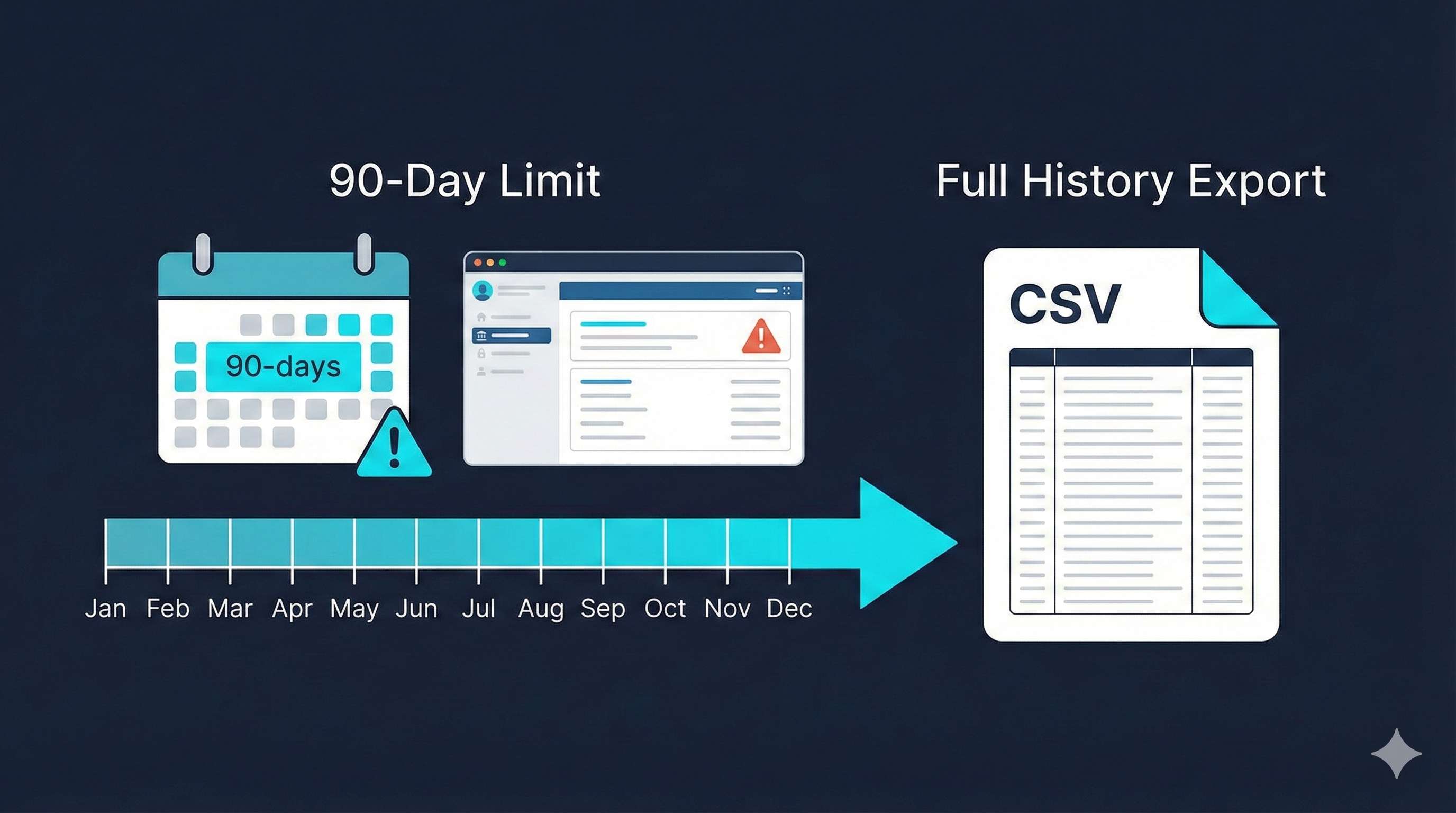 90-Day Limit

Full History Export

90-days

CSV

Jan Feb Mar Apr May Jun Jul Aug Sep Oct Nov Dec